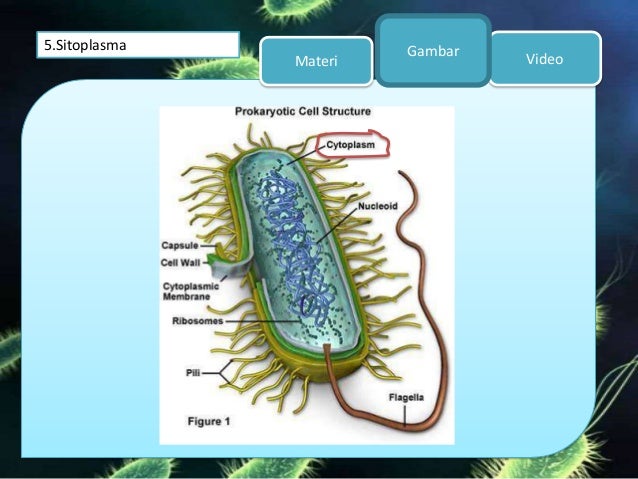 5.Sitoplasma

Materi

Gambar

Video

Prokaryotic Cell Structure

Cytoplasm

Nucleoid

Capsule

Cell Wall

Cytoplasmic Membrane

Ribosomes

Pili

Flagella

Figure 1